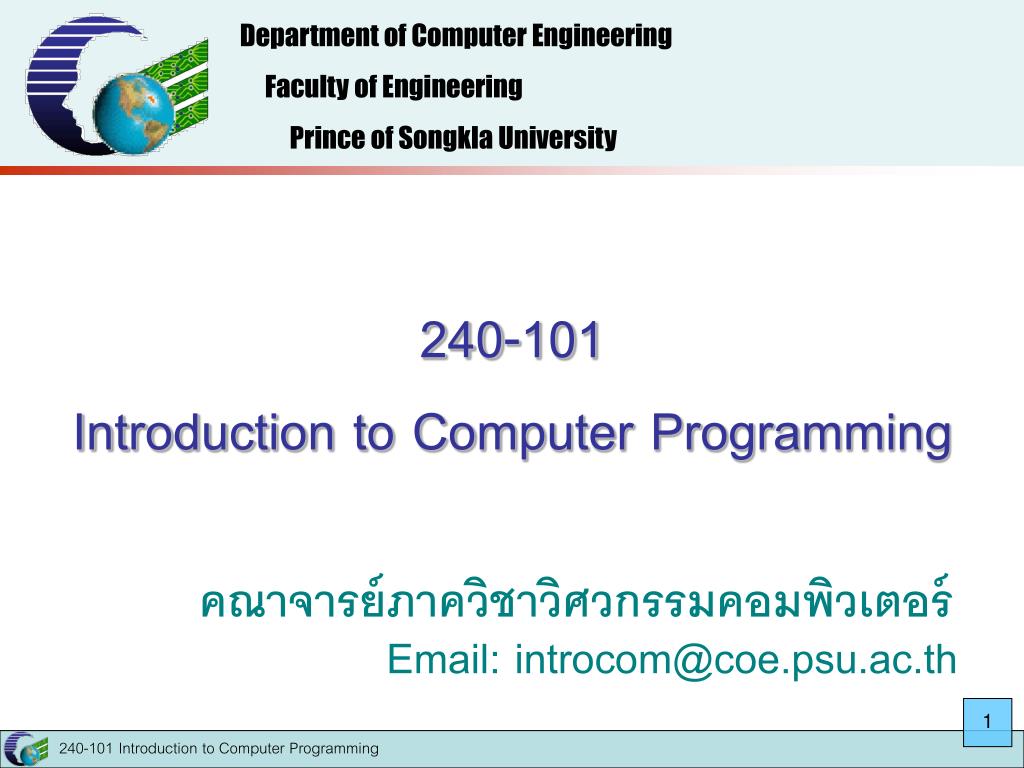 Department of Computer Engineering
Faculty of Engineering
Prince of Songkla University

240-101
Introduction to Computer Programming

คณาจารย์ภาควิชาวิศวกรรมคอมพิวเตอร์
Email: introcom@coe.psu.ac.th

1

240-101 Introduction to Computer Programming